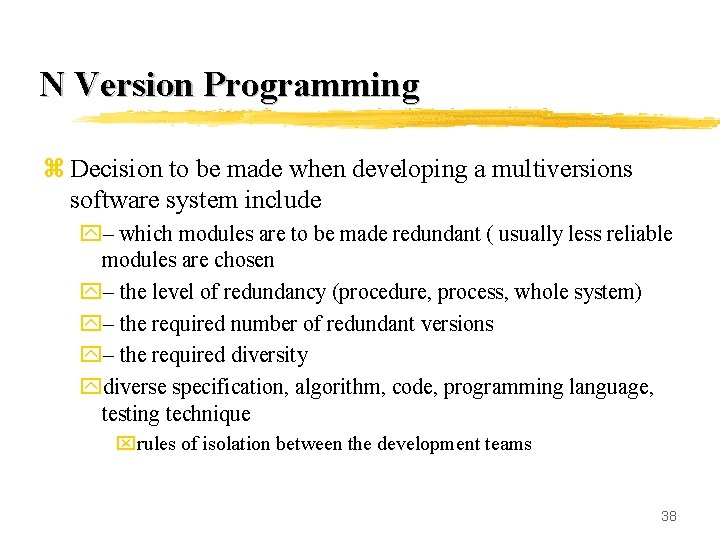 N Version Programming

Decision to be made when developing a multiversions software system include

– which modules are to be made redundant ( usually less reliable modules are chosen

– the level of redundancy (procedure, process, whole system)

– the required number of redundant versions

– the required diversity

diverse specification, algorithm, code, programming language, testing technique

rules of isolation between the development teams

38